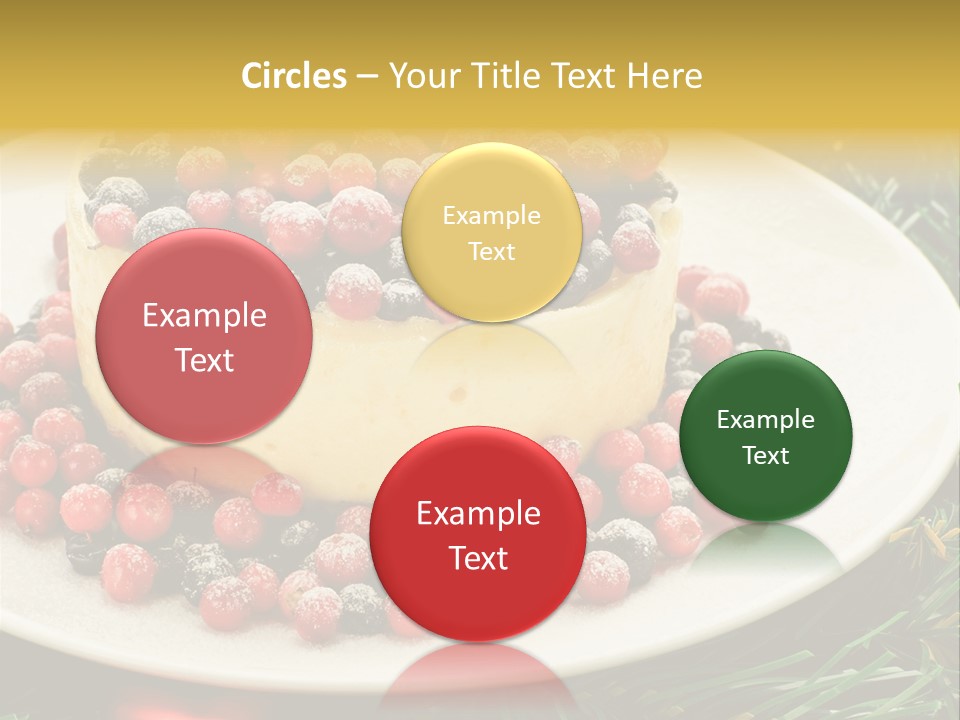 Circles – Your Title Text Here

Example Text

Example Text

Example Text

Example Text